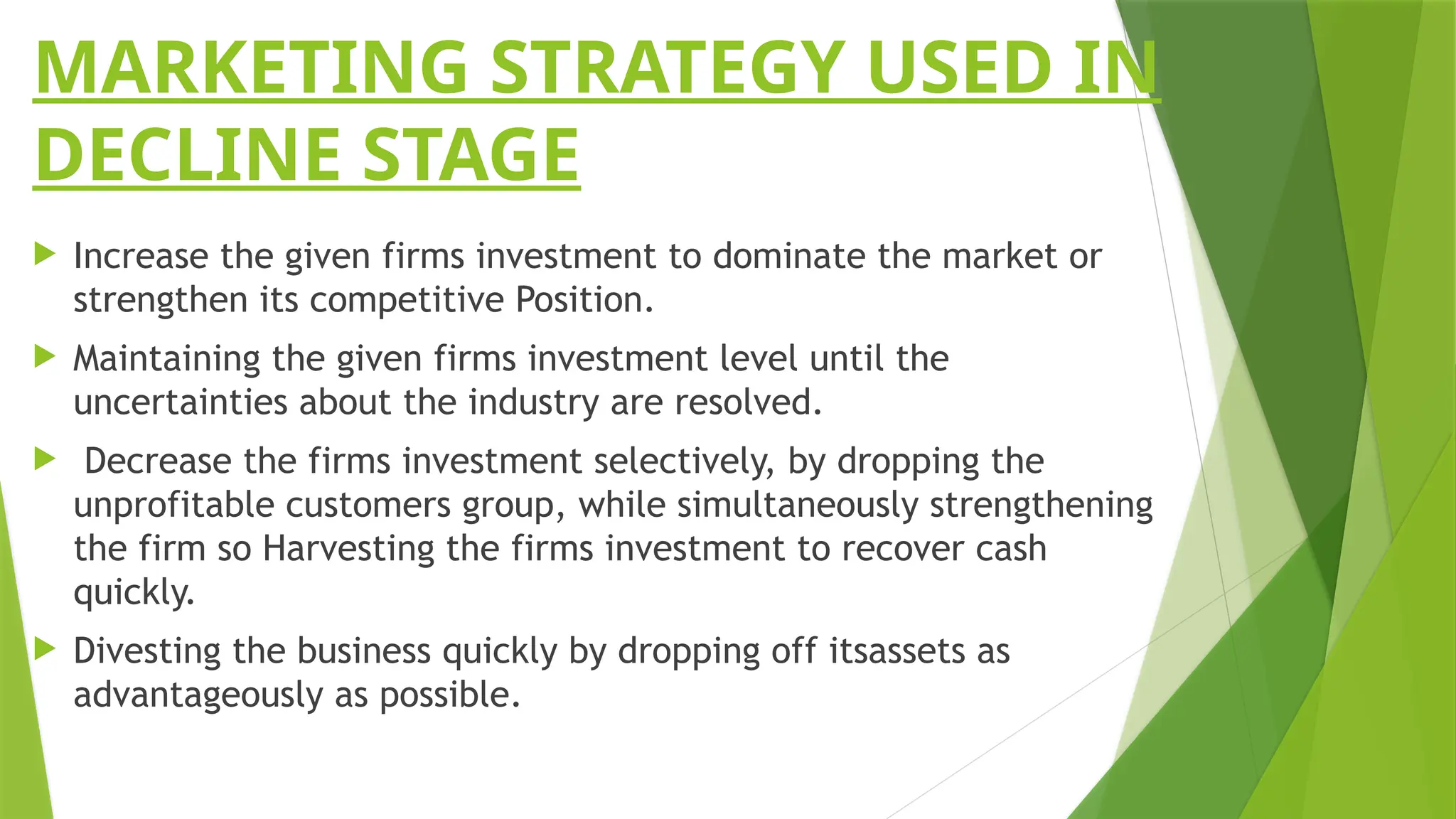 MARKETING STRATEGY USED IN DECLINE STAGE

Increase the given firms investment to dominate the market or strengthen its competitive Position.

Maintaining the given firms investment level until the uncertainties about the industry are resolved.

Decrease the firms investment selectively, by dropping the unprofitable customers group, while simultaneously strengthening the firm so Harvesting the firms investment to recover cash quickly.

Divesting the business quickly by dropping off itsassets as advantageously as possible.